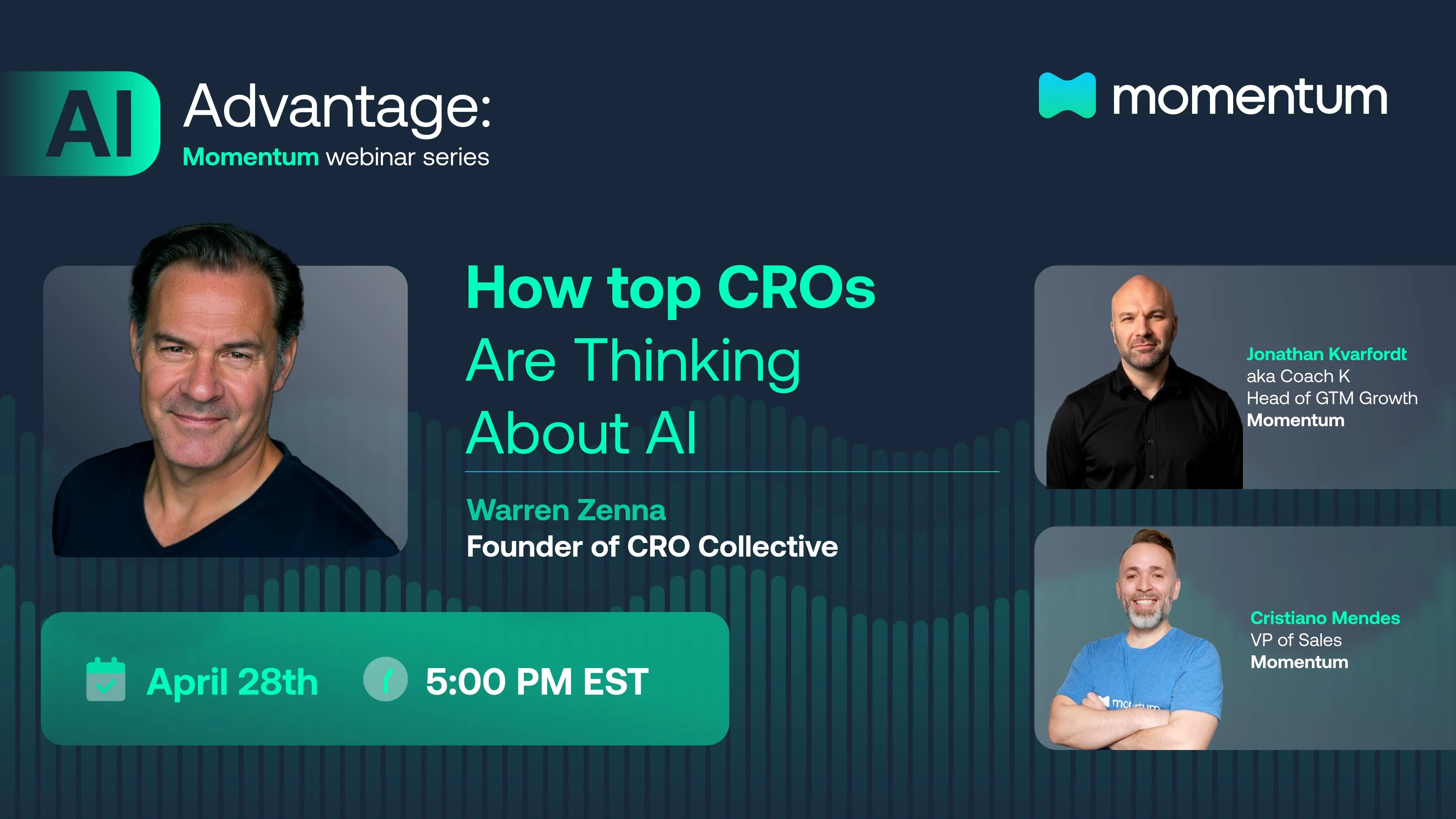 AI Advantage:
Momentum webinar series

momentum

How top CROs Are Thinking About AI

Warren Zenna
Founder of CRO Collective

April 28th 5:00 PM EST

Jonathan Kvarfordt
aka Coach K
Head of GTM Growth
Momentum

Cristiano Mendes
VP of Sales
Momentum